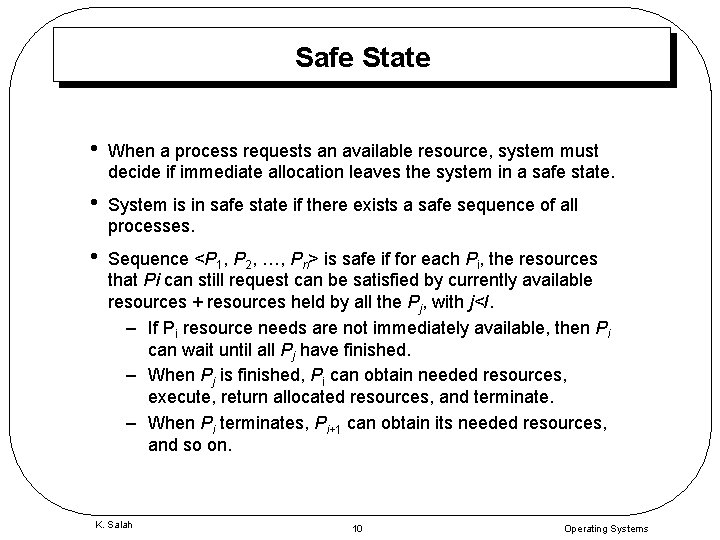 Safe State

• When a process requests an available resource, system must decide if immediate allocation leaves the system in a safe state.

• System is in safe state if there exists a safe sequence of all processes.

• Sequence $<P_1, P_2, \ldots, P_n>$ is safe if for each $P_i$, the resources that $Pi$ can still request can be satisfied by currently available resources + resources held by all the $P_j$, with $j<I$.

– If $P_i$ resource needs are not immediately available, then $P_i$ can wait until all $P_j$ have finished.

– When $P_j$ is finished, $P_i$ can obtain needed resources, execute, return allocated resources, and terminate.

– When $P_i$ terminates, $P_{i+1}$ can obtain its needed resources, and so on.

K. Salah 10 Operating Systems